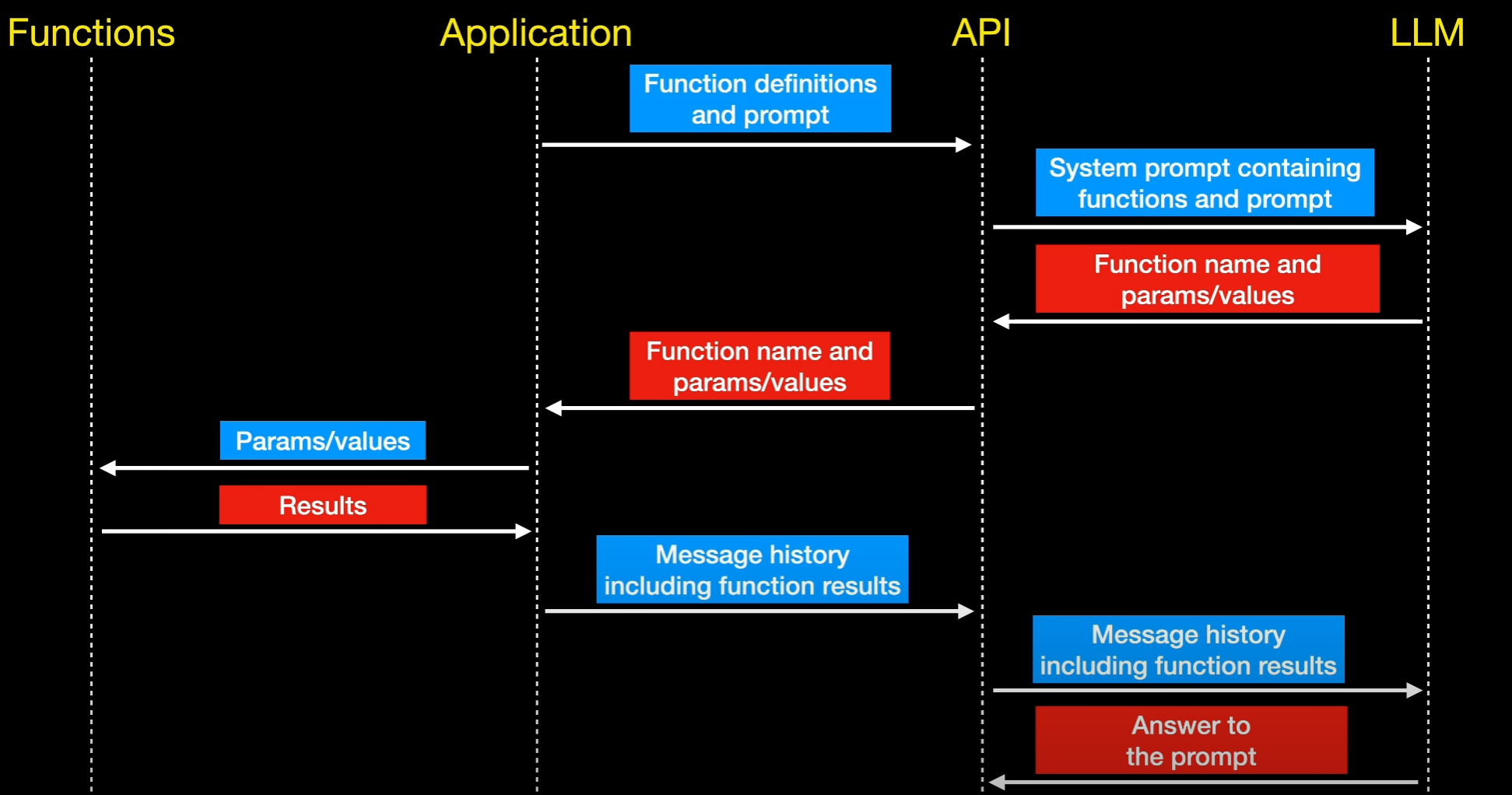 Functions Application API LLM

Function definitions and prompt

System prompt containing functions and prompt

Function name and params/values

Function name and params/values

Params/values

Results

Message history including function results

Message history including function results

Answer to the prompt